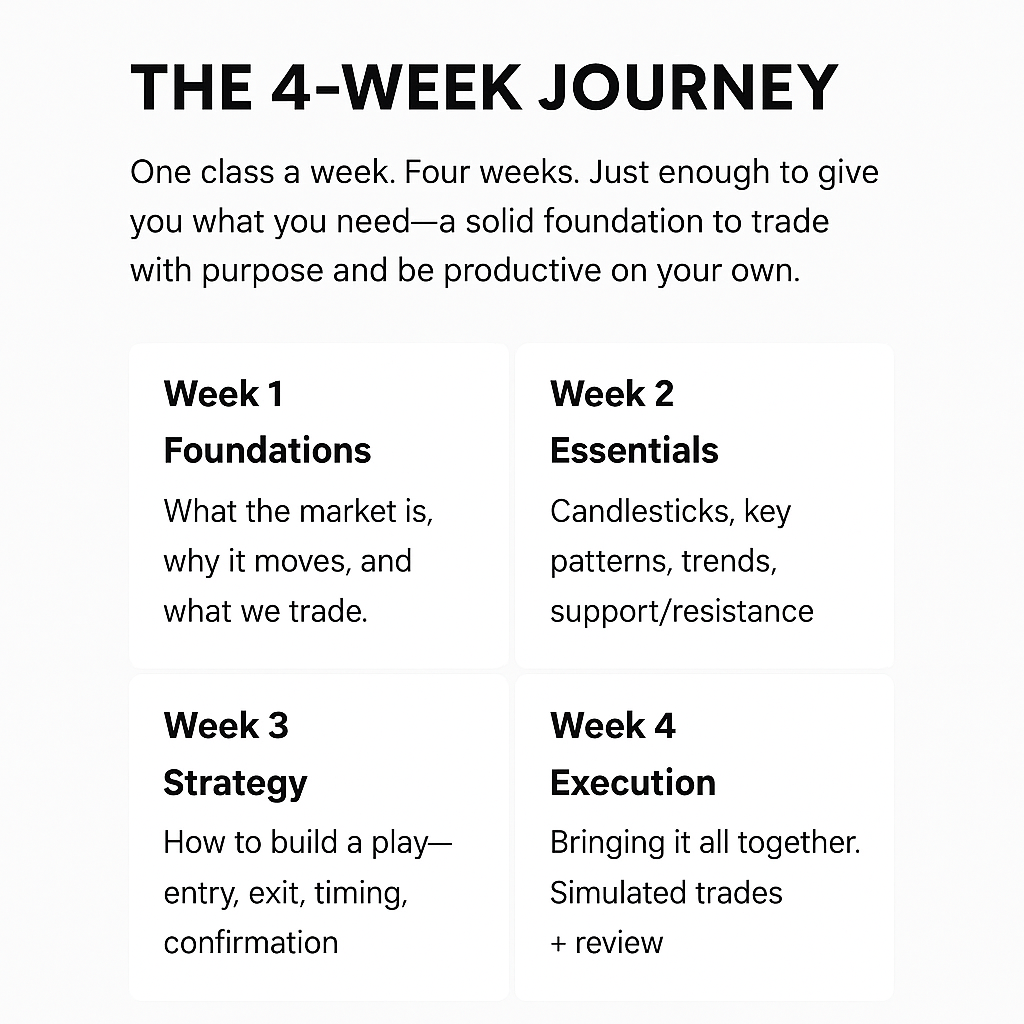 THE 4-WEEK JOURNEY

One class a week. Four weeks. Just enough to give you what you need—a solid foundation to trade with purpose and be productive on your own.

Week 1
Foundations
What the market is, why it moves, and what we trade.

Week 2
Essentials
Candlesticks, key patterns, trends, support/resistance

Week 3
Strategy
How to build a play—entry, exit, timing, confirmation

Week 4
Execution
Bringing it all together. Simulated trades + review